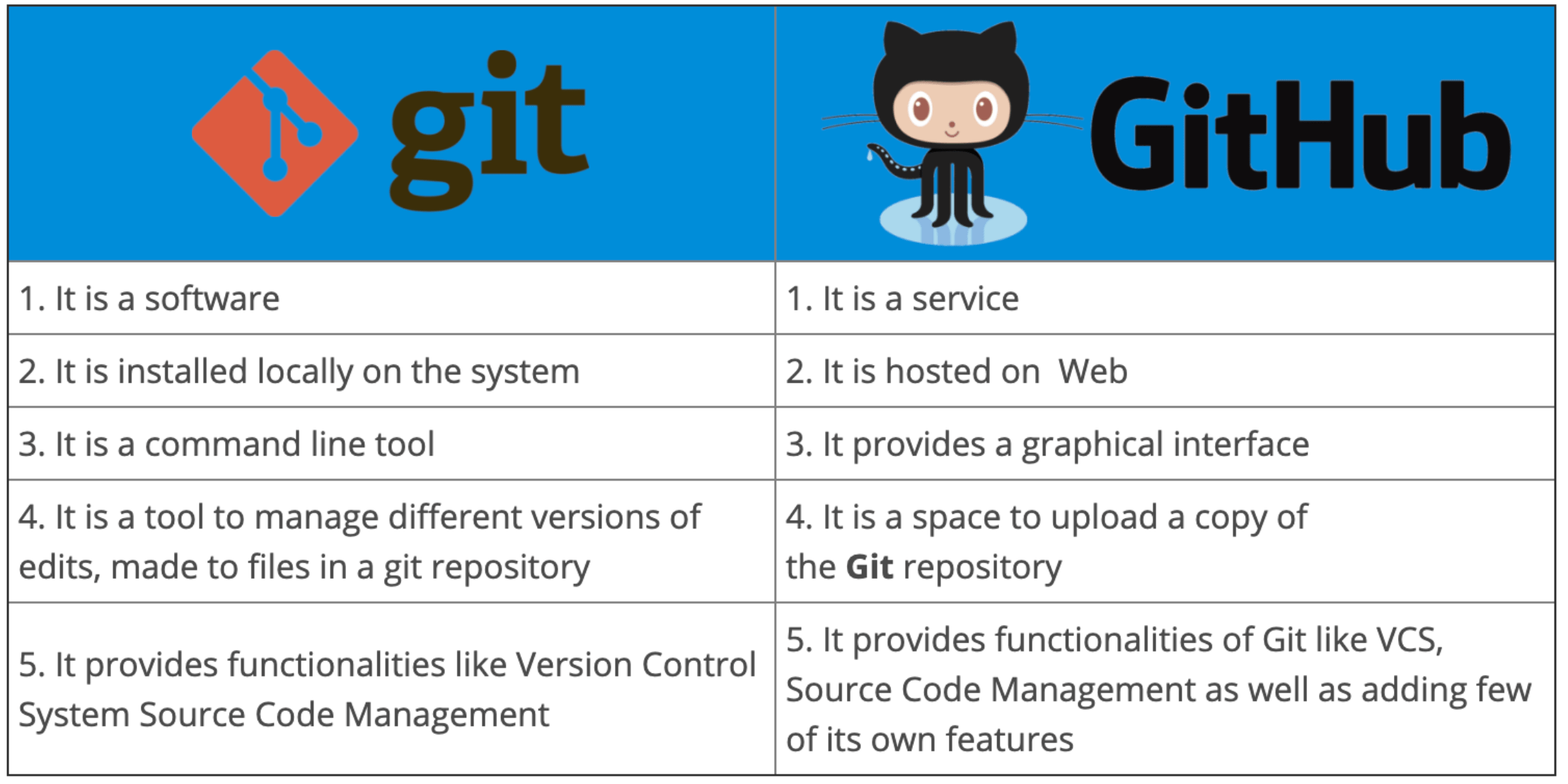 | git | GitHub |
|---|---|
| 1. It is a software | 1. It is a service |
| 2. It is installed locally on the system | 2. It is hosted on  Web |
| 3. It is a command line tool | 3. It provides a graphical interface |
| 4. It is a tool to manage different versions of edits, made to files in a git repository | 4. It is a space to upload a copy of the **Git** repository |
| 5. It provides functionalities like Version Control System Source Code Management | 5. It provides functionalities of Git like VCS, Source Code Management as well as adding few of its own features |